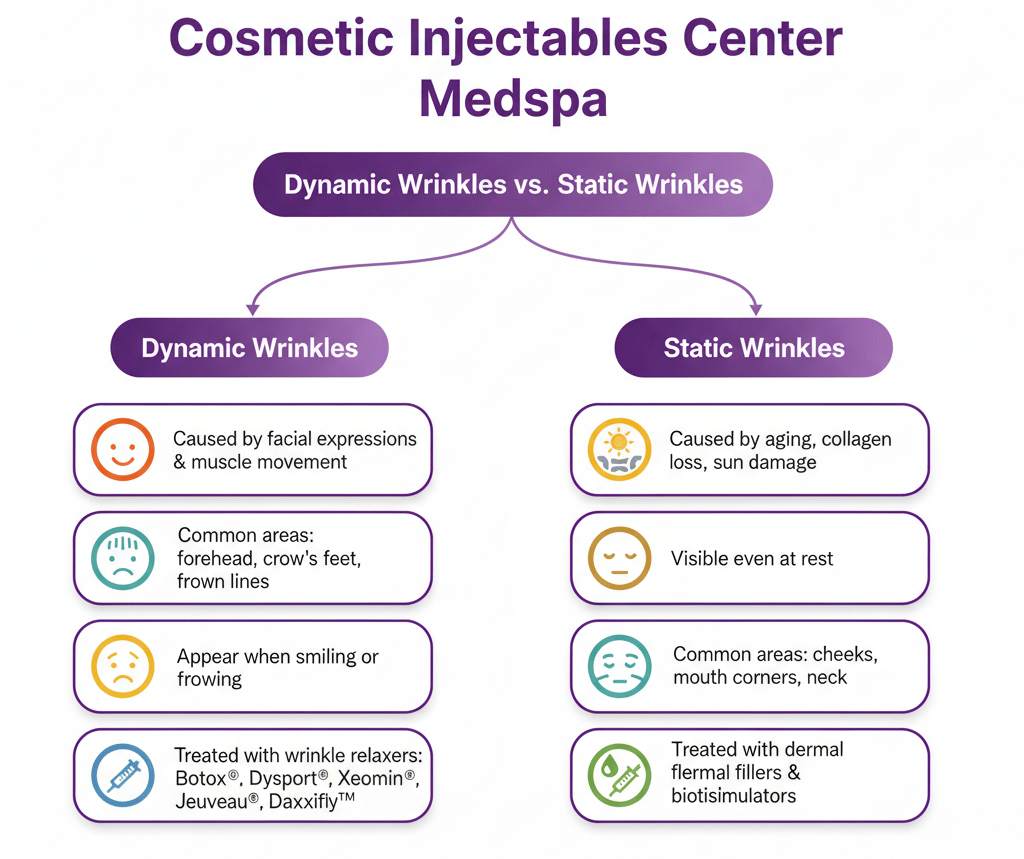 Cosmetic Injectables Center Medspa

Dynamic Wrinkles vs. Static Wrinkles

Dynamic Wrinkles

Caused by facial expressions & muscle movement

Common areas: forehead, crow's feet, frown lines

Appear when smiling or frowing

Treated with wrinkle relaxers: Botox®, Dysport®, Xeomin®, Jeuveau®, Daxxifiy™

Static Wrinkles

Caused by aging, collagen loss, sun damage

Visible even at rest

Common areas: cheeks, mouth corners, neck

Treated with dermal flermal fillers & biotisimulators